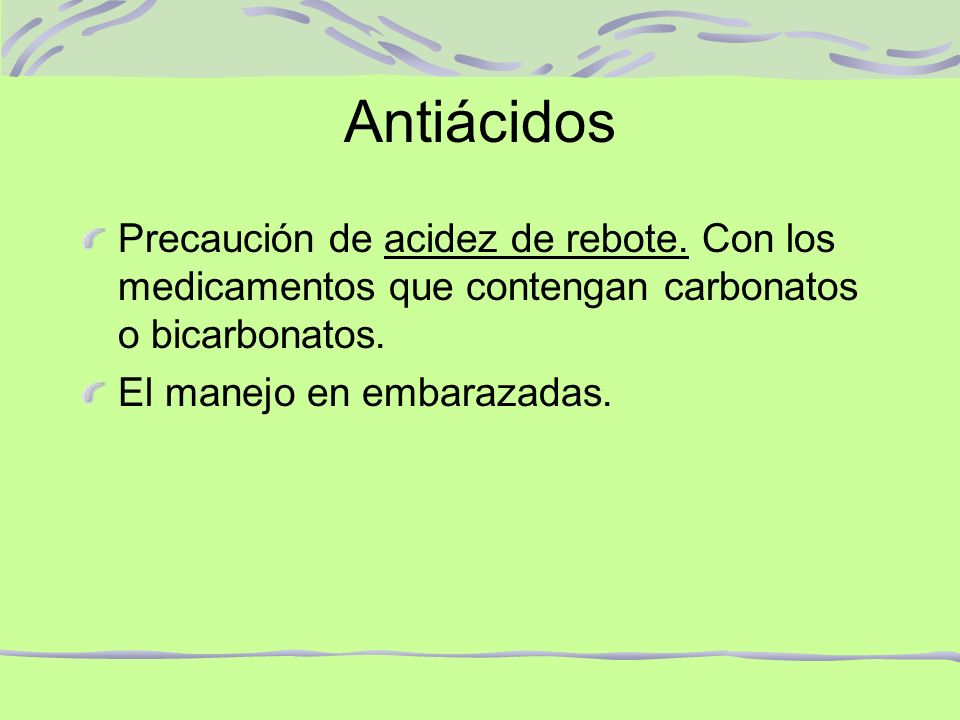 Antiácidos

Precaución de acidez de rebote. Con los medicamentos que contengan carbonatos o bicarbonatos.

El manejo en embarazadas.